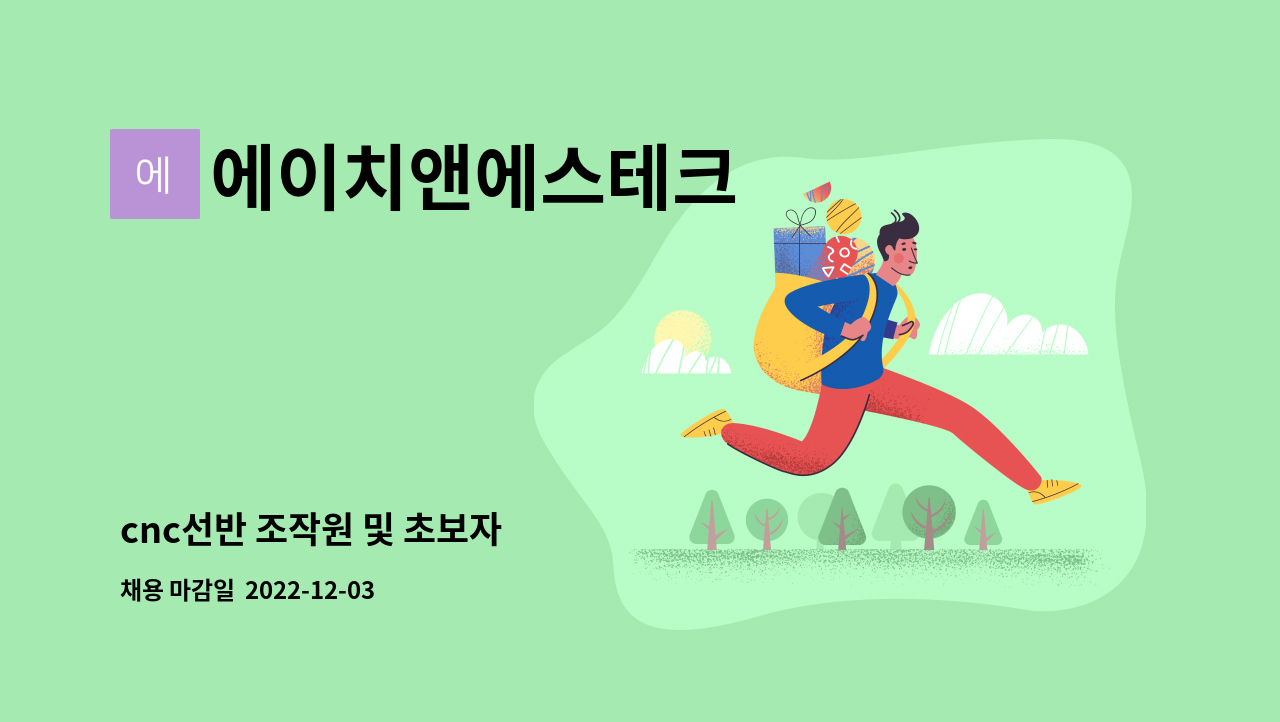 에

에이치앤에스테크

cnc선반 조작원 및 초보자

채용 마감일 2022-12-03